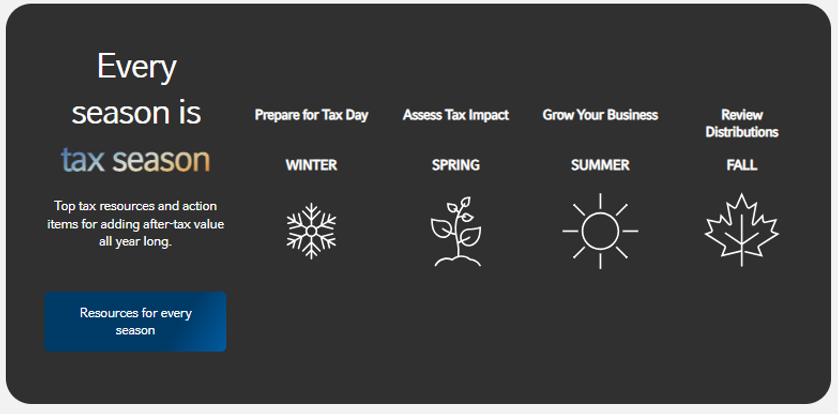 Every season is tax season

Top tax resources and action items for adding after-tax value all year long.

Resources for every season

Prepare for Tax Day

WINTER

Assess Tax Impact

SPRING

Grow Your Business

SUMMER

Review Distributions

FALL